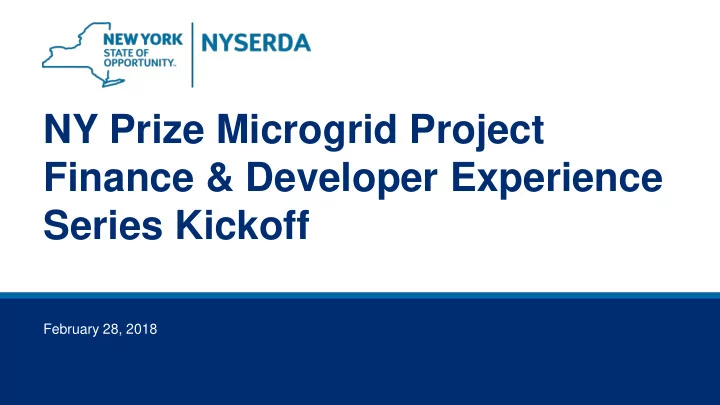 NEW YORK STATE OF OPPORTUNITY.

NYSERDA

NY Prize Microgrid Project Finance & Developer Experience Series Kickoff

February 28, 2018